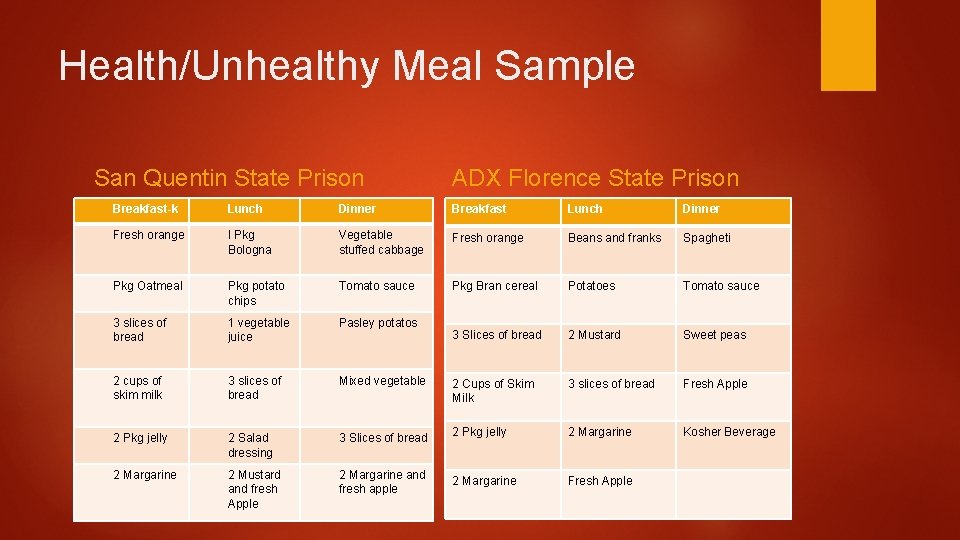 Health/Unhealthy Meal Sample

San Quentin State Prison

| Breakfast-k | Lunch | Dinner |
|---|---|---|
| Fresh orange | I Pkg Bologna | Vegetable stuffed cabbage |
| Pkg Oatmeal | Pkg potato chips | Tomato sauce |
| 3 slices of bread | 1 vegetable juice | Pasley potatos |
| 2 cups of skim milk | 3 slices of bread | Mixed vegetable |
| 2 Pkg jelly | 2 Salad dressing | 3 Slices of bread |
| 2 Margarine | 2 Mustard and fresh Apple | 2 Margarine and fresh apple |

ADX Florence State Prison

| Breakfast | Lunch | Dinner |
|---|---|---|
| Fresh orange | Beans and franks | Spagheti |
| Pkg Bran cereal | Potatoes | Tomato sauce |
| 3 Slices of bread | 2 Mustard | Sweet peas |
| 2 Cups of Skim Milk | 3 slices of bread | Fresh Apple |
| 2 Pkg jelly | 2 Margarine | Kosher Beverage |
| 2 Margarine | Fresh Apple | |